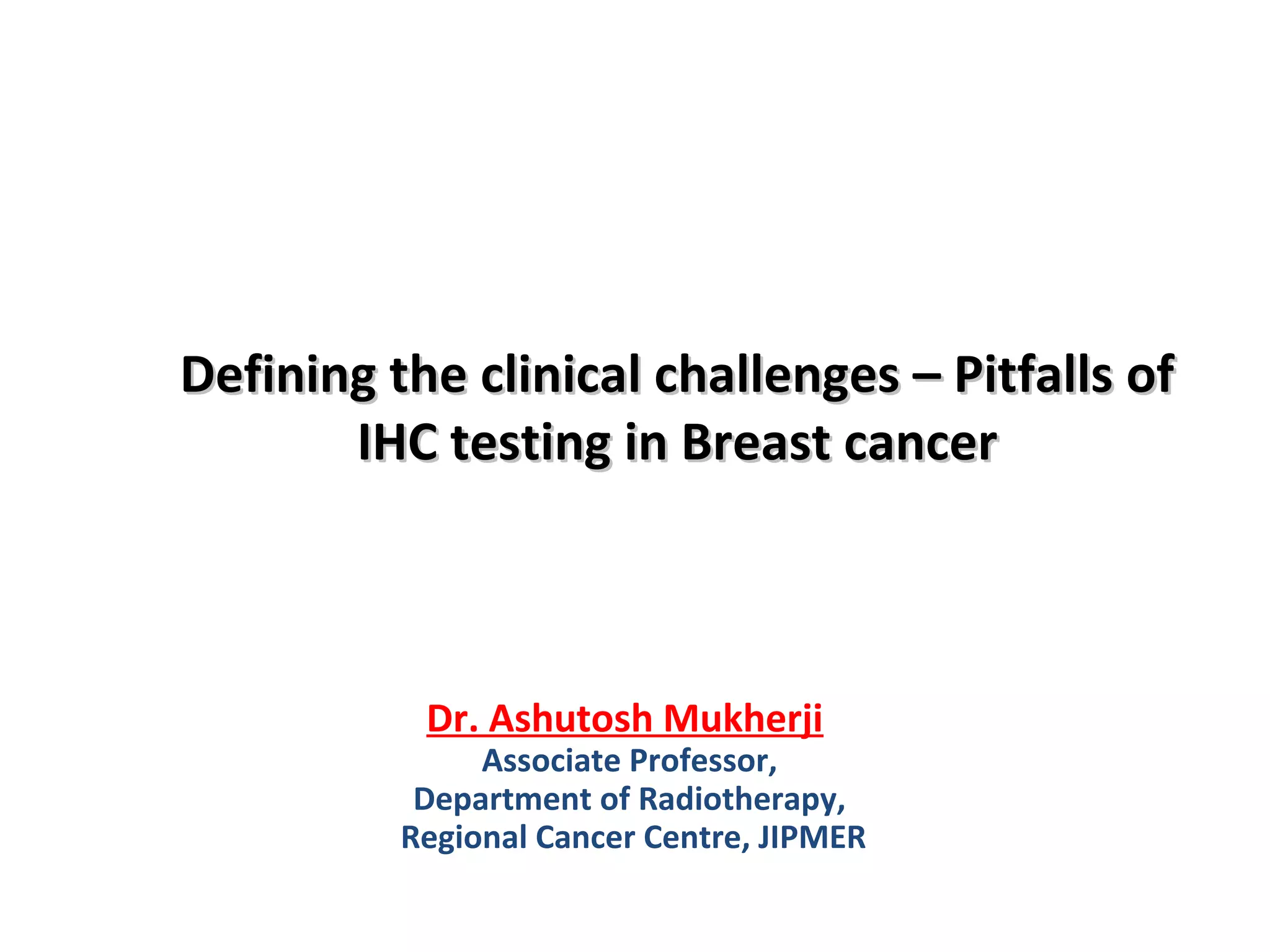 Defining the clinical challenges – Pitfalls of IHC testing in Breast cancer

Dr. Ashutosh Mukherji
Associate Professor,
Department of Radiotherapy,
Regional Cancer Centre, JIPMER